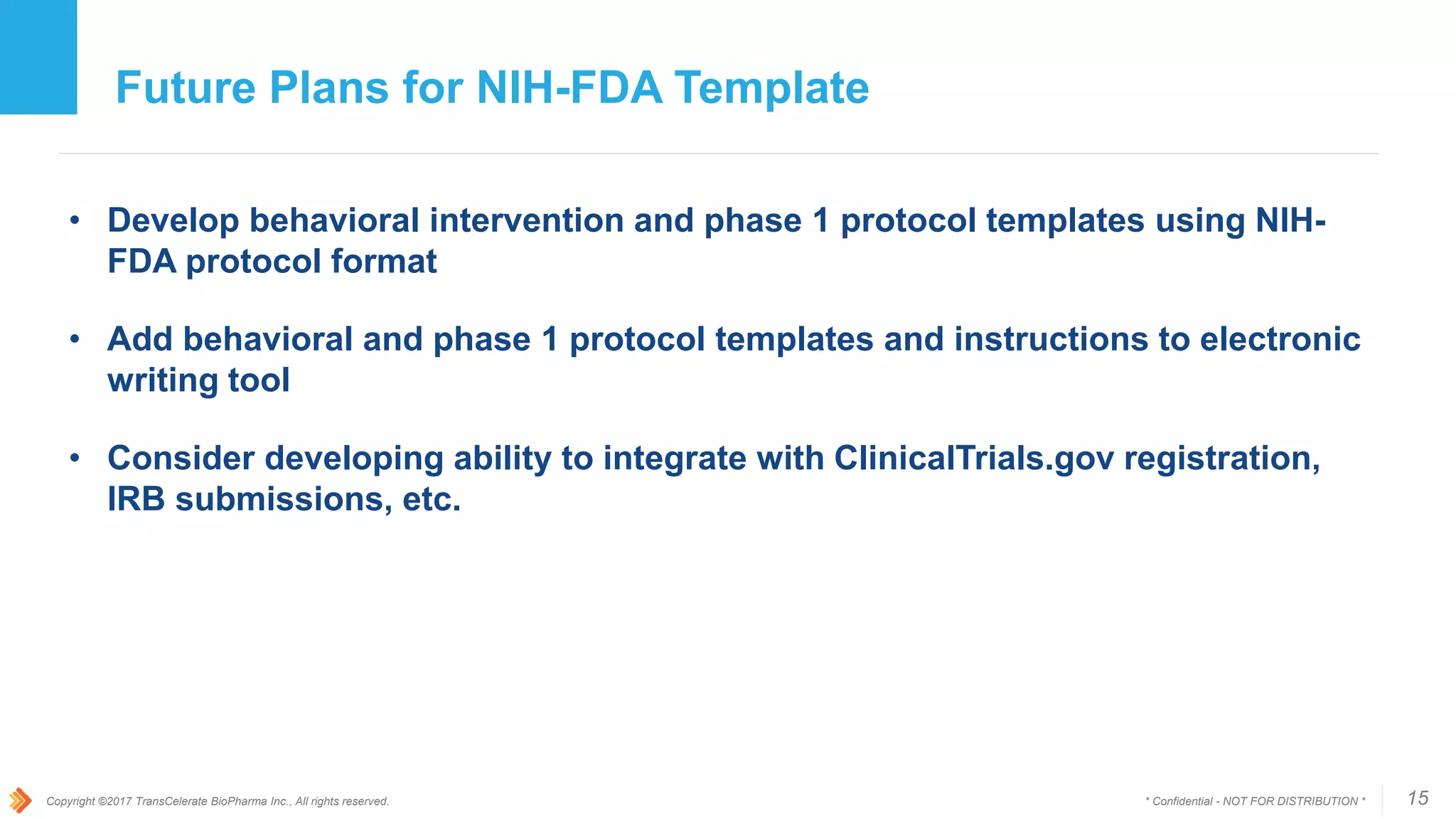 Future Plans for NIH-FDA Template

• Develop behavioral intervention and phase 1 protocol templates using NIH-FDA protocol format

• Add behavioral and phase 1 protocol templates and instructions to electronic writing tool

• Consider developing ability to integrate with ClinicalTrials.gov registration, IRB submissions, etc.

Copyright ©2017 TransCelerate BioPharma Inc., All rights reserved.

* Confidential - NOT FOR DISTRIBUTION *

15